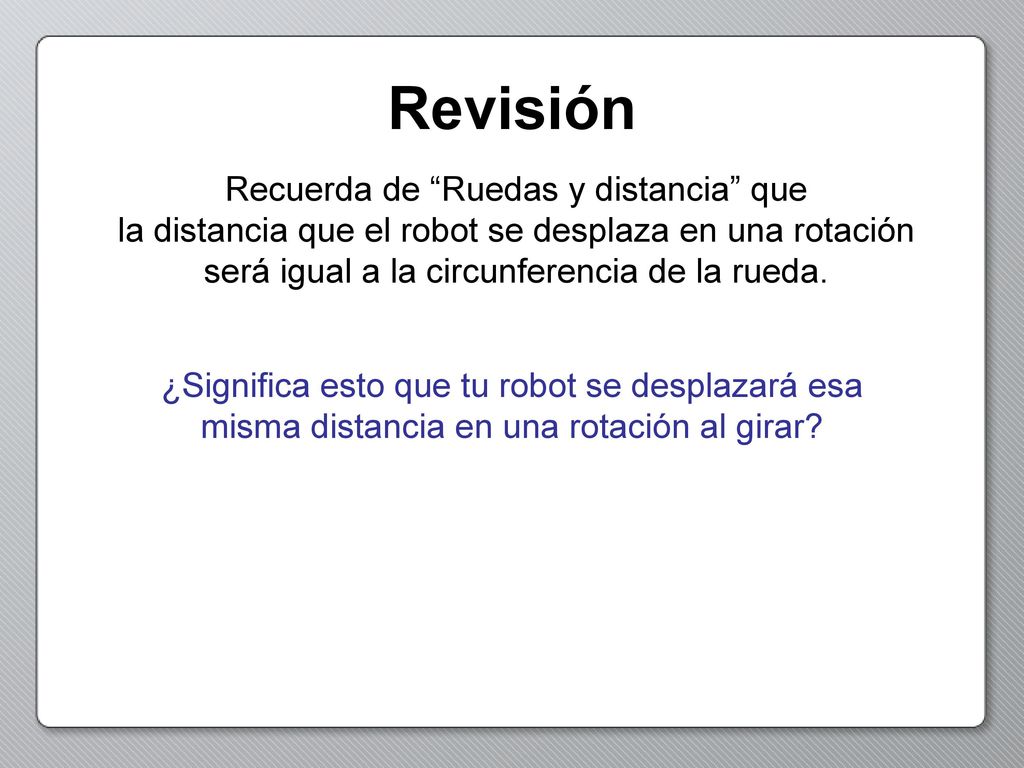 Revisión

Recuerda de “Ruedas y distancia” que la distancia que el robot se desplaza en una rotación será igual a la circunferencia de la rueda.

¿Significa esto que tu robot se desplazará esa misma distancia en una rotación al girar?